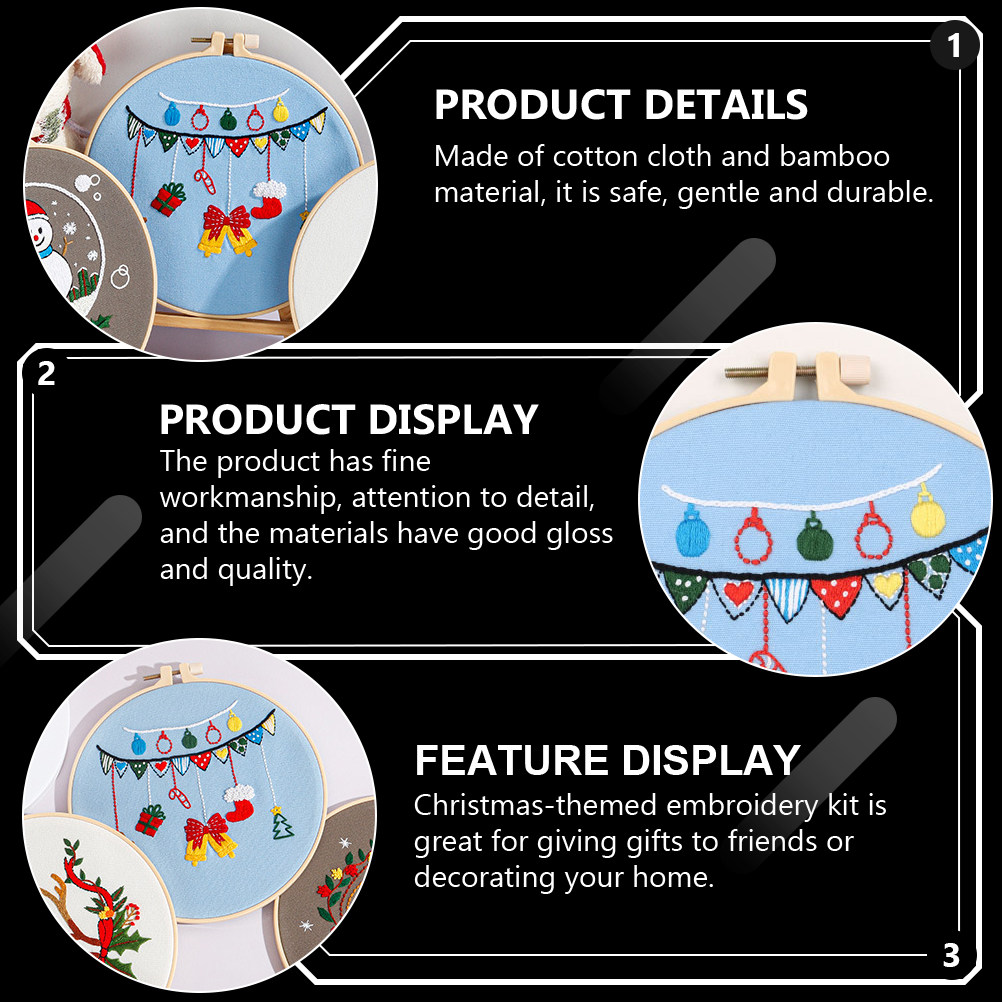 1

PRODUCT DETAILS

Made of cotton cloth and bamboo material, it is safe, gentle and durable.

2

PRODUCT DISPLAY

The product has fine workmanship, attention to detail, and the materials have good gloss and quality.

FEATURE DISPLAY

Christmas-themed embroidery kit is great for giving gifts to friends or decorating your home.

3